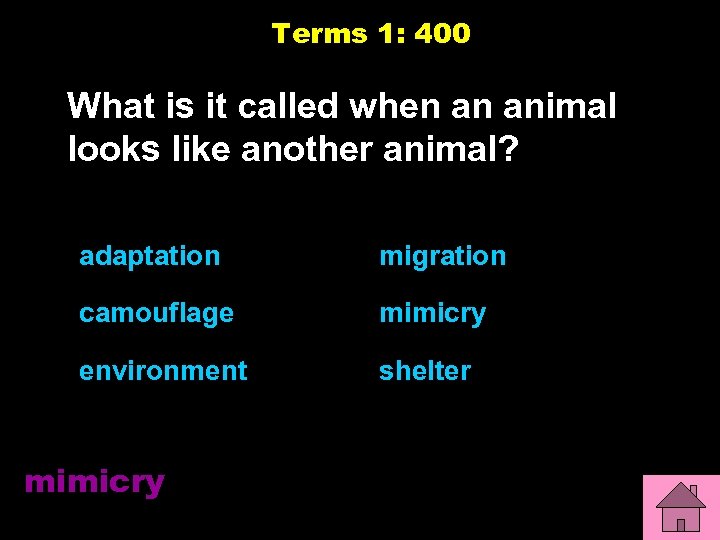 Terms 1: 400

What is it called when an animal looks like another animal?

adaptation

camouflage

environment

migration

mimicry

shelter

mimicry